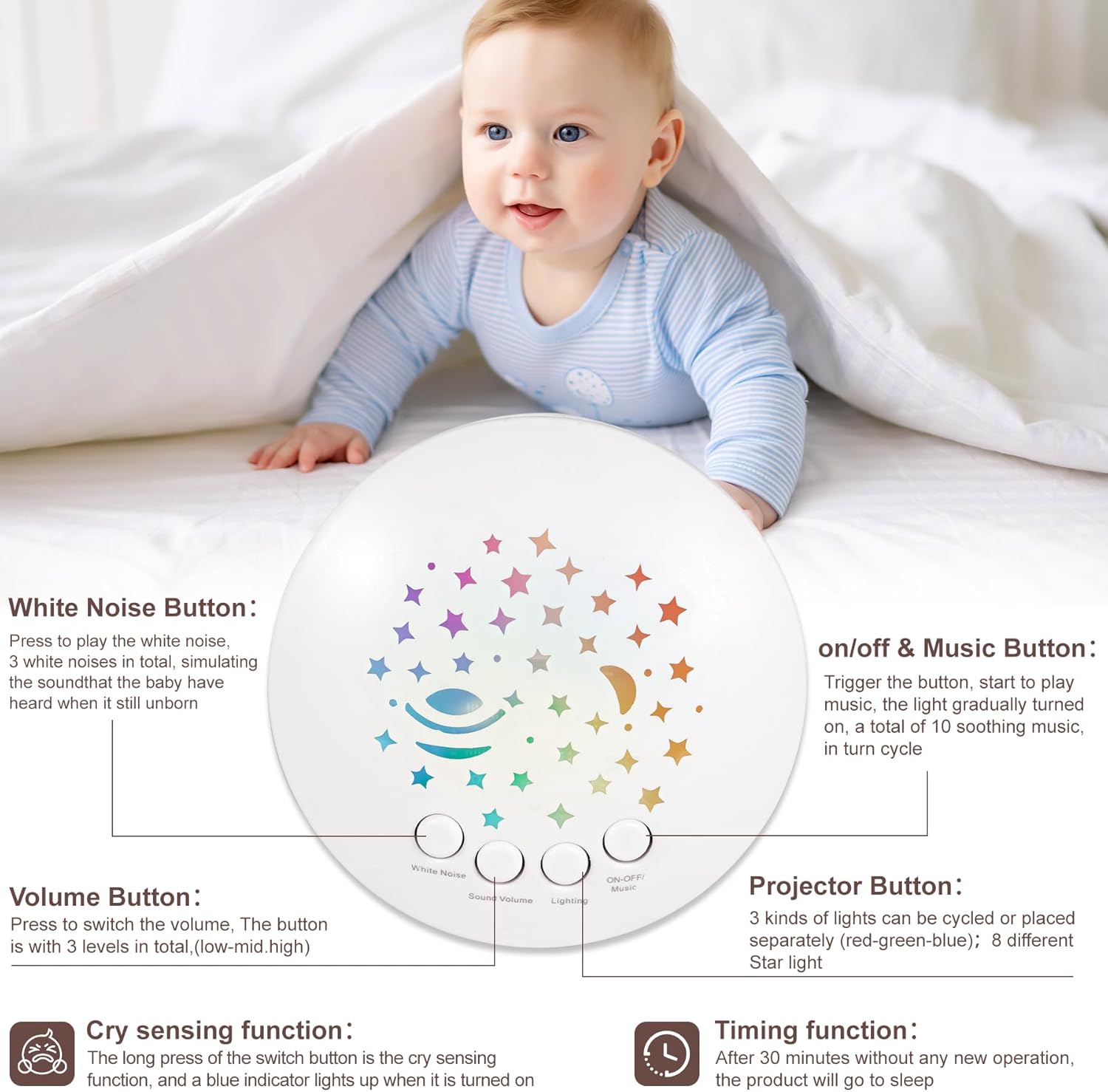 White Noise Button:
Press to play the white noise, 3 white noises in total, simulating the soundthat the baby have heard when it still unborn

on/off & Music Button:
Trigger the button, start to play music, the light gradually turned on, a total of 10 soothing music, in turn cycle

White Noise
Sound Volume
Lighting
ON-OFF/ Music

Volume Button:
Press to switch the volume, The button is with 3 levels in total,(low-mid.high)

Projector Button:
3 kinds of lights can be cycled or placed separately (red-green-blue); 8 different Star light

Cry sensing function:
The long press of the switch button is the cry sensing function, and a blue indicator lights up when it is turned on

Timing function:
After 30 minutes without any new operation, the product will go to sleep